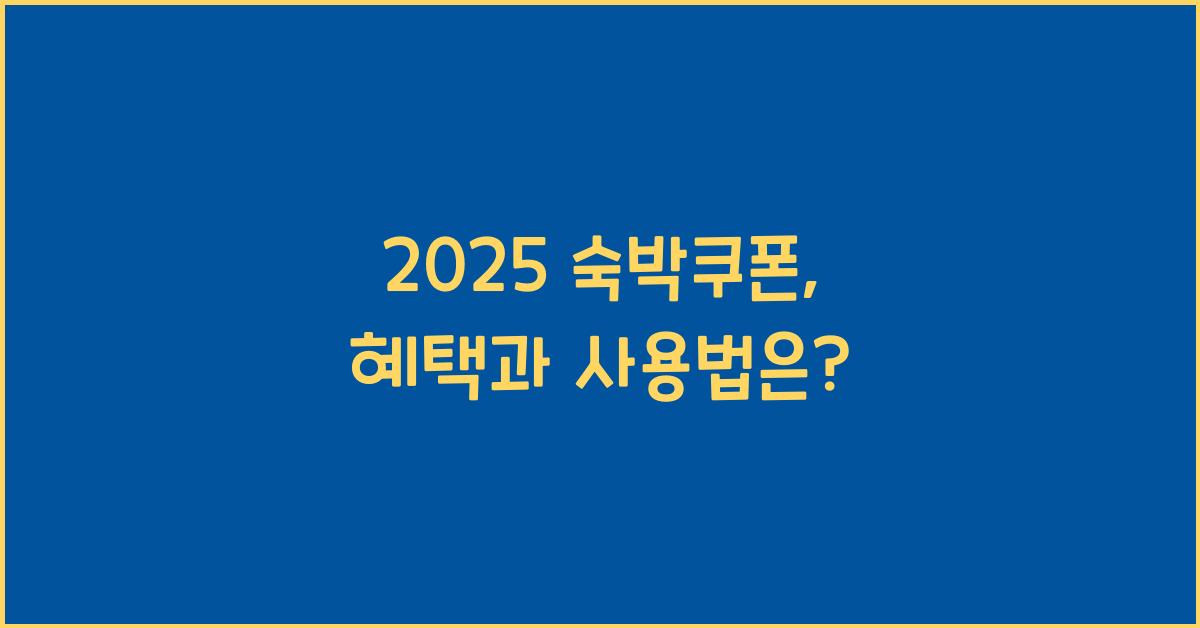 2025 숙박쿠폰,
혜택과 사용법은?